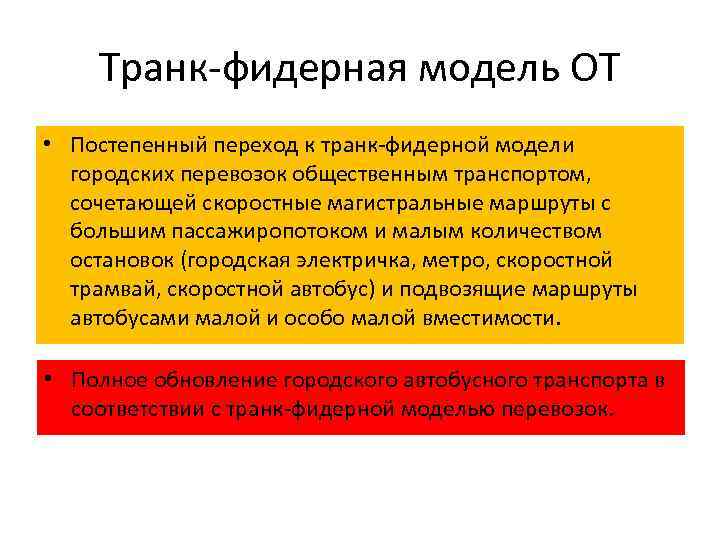 Транк-фидерная модель ОТ

• Постепенный переход к транк-фидерной модели городских перевозок общественным транспортом, сочетающей скоростные магистральные маршруты с большим пассажиропотоком и малым количеством остановок (городская электричка, метро, скоростной трамвай, скоростной автобус) и подвозящие маршруты автобусами малой и особо малой вместимости.

• Полное обновление городского автобусного транспорта в соответствии с транк-фидерной моделью перевозок.